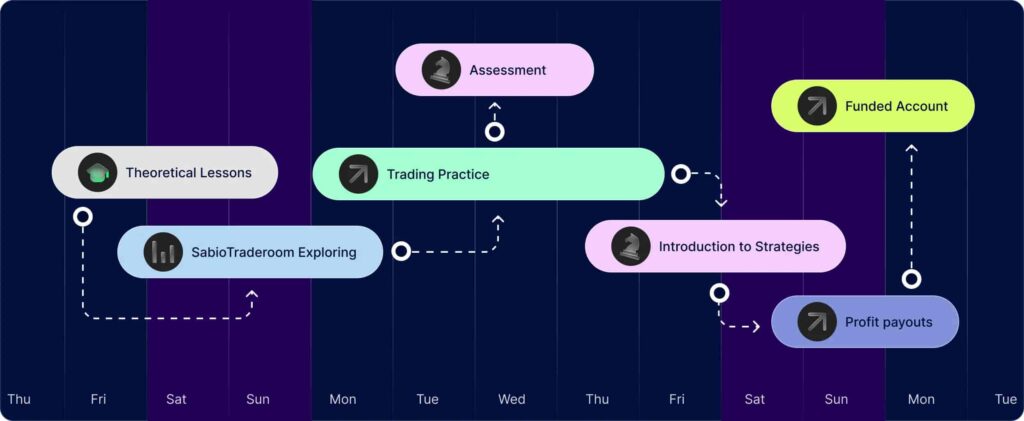 Assessment

Funded Account

Theoretical Lessons

Trading Practice

SabioTraderoom Exploring

Introduction to Strategies

Profit payouts

Thu Fri Sat Sun Mon Tue Wed Thu Fri Sat Sun Mon Tue